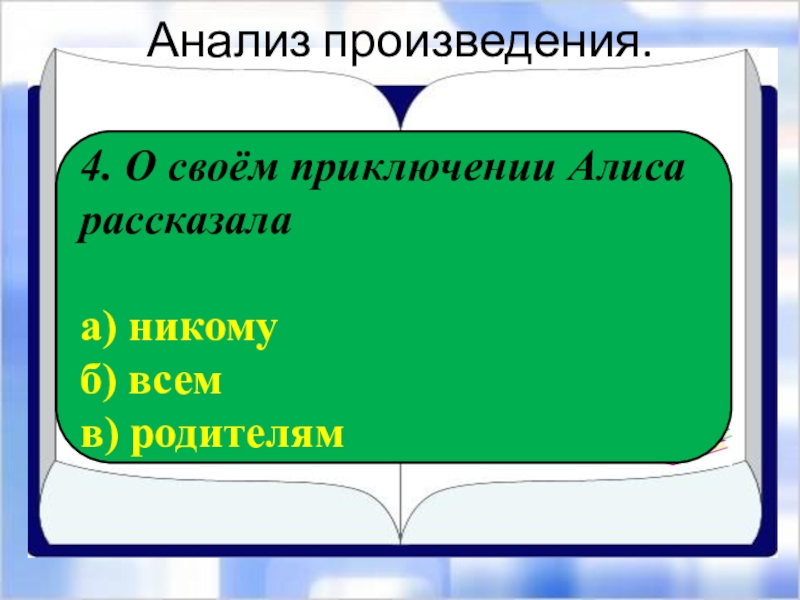 Анализ произведения.

4. О своём приключении Алиса рассказала

а) никому
б) всем
в) родителям